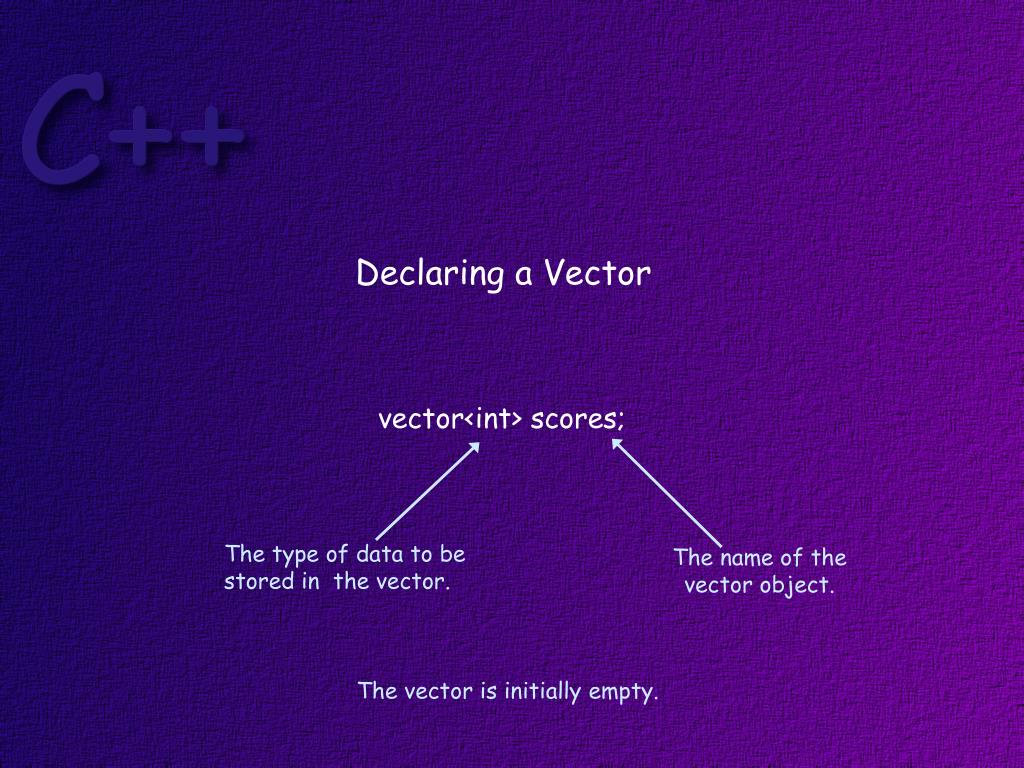 C++

Declaring a Vector

vector<int> scores;

The type of data to be stored in the vector.

The name of the vector object.

The vector is initially empty.